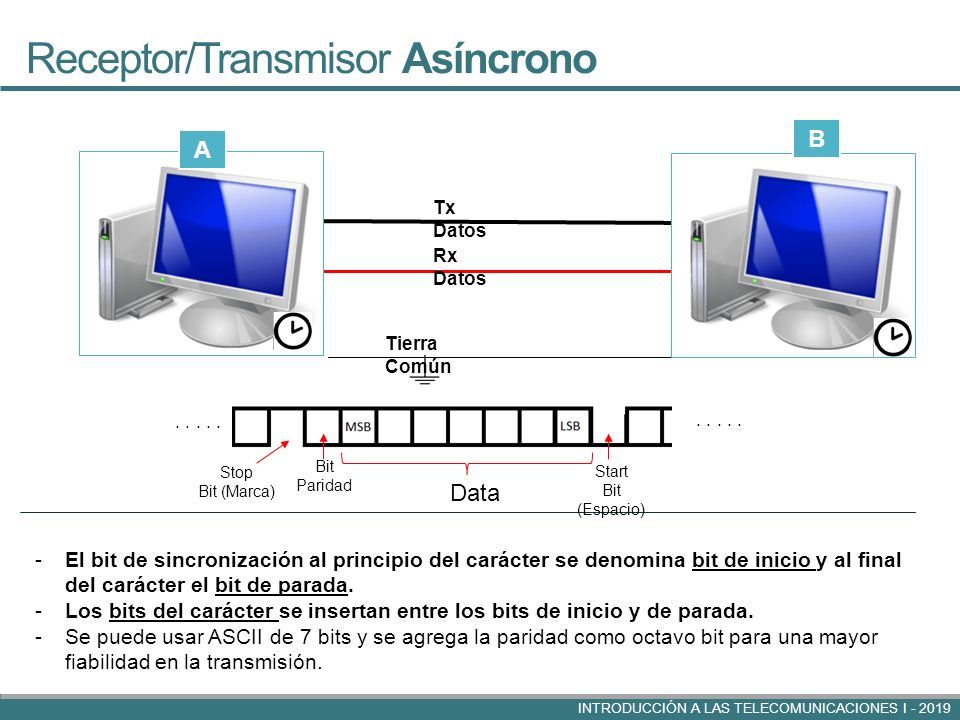 Receptor/Transmisor Asíncrono

A

B

Tx
Datos

Rx
Datos

Tierra
Común

. . . . .

MSB

LSB

. . . . .

Stop
Bit (Marca)

Bit
Paridad

Data

Start
Bit
(Espacio)

- El bit de sincronización al principio del carácter se denomina bit de inicio y al final del carácter el bit de parada.
- Los bits del carácter se insertan entre los bits de inicio y de parada.
- Se puede usar ASCII de 7 bits y se agrega la paridad como octavo bit para una mayor fiabilidad en la transmisión.

INTRODUCCIÓN A LAS TELECOMUNICACIONES I - 2019